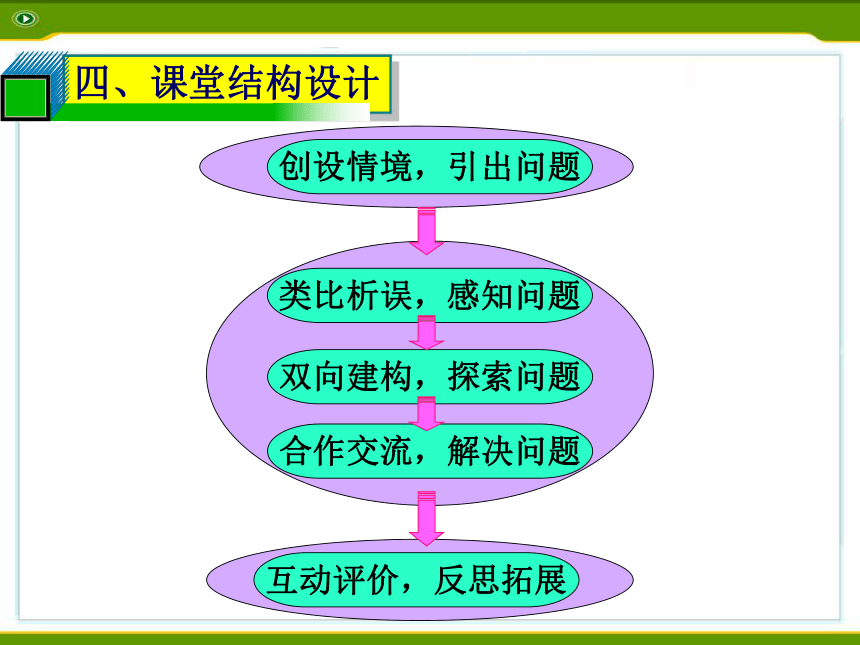 四、课堂结构设计

创设情境，引出问题

类比析误，感知问题

双向建构，探索问题

合作交流，解决问题

互动评价，反思拓展